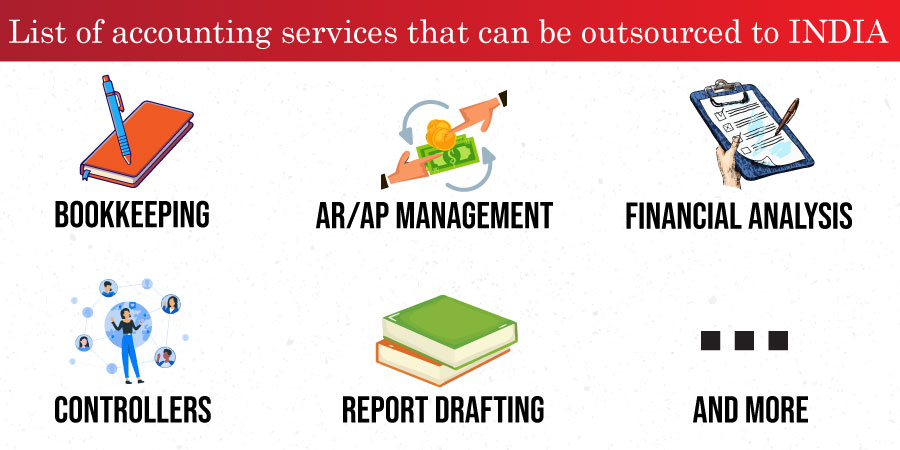 List of accounting services that can be outsourced to INDIA

BOOKKEEPING

AR/AP MANAGEMENT

FINANCIAL ANALYSIS

CONTROLLERS

REPORT DRAFTING

AND MORE